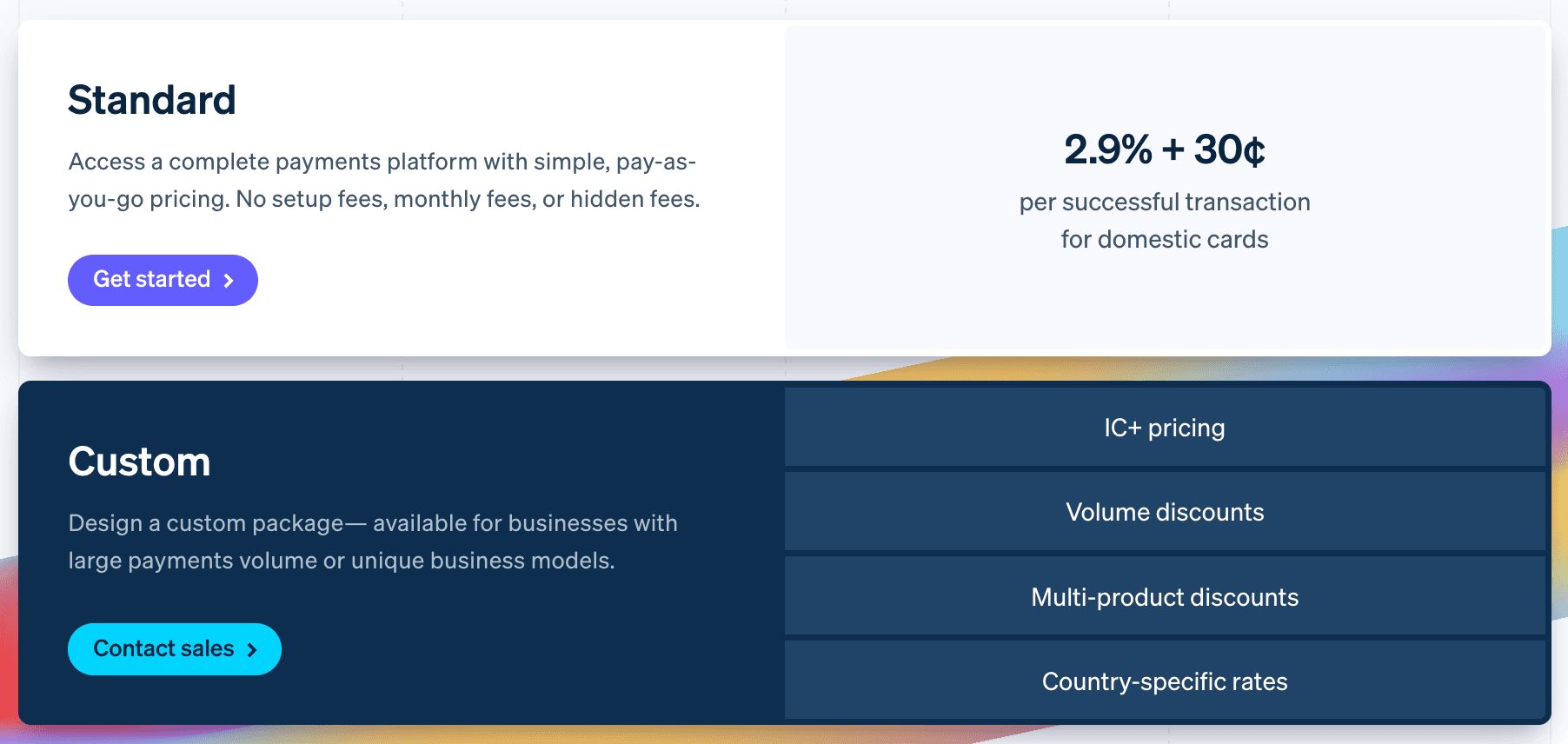 Standard

Access a complete payments platform with simple, pay-as-you-go pricing. No setup fees, monthly fees, or hidden fees.

Get started

2.9% + 30¢

per successful transaction for domestic cards

Custom

Design a custom package— available for businesses with large payments volume or unique business models.

Contact sales

IC+ pricing

Volume discounts

Multi-product discounts

Country-specific rates